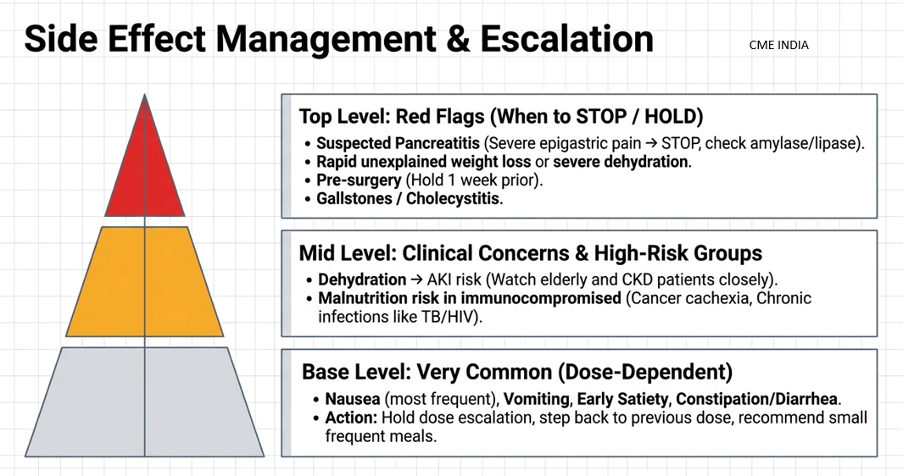 Side Effect Management & Escalation

CME INDIA

Top Level: Red Flags (When to STOP / HOLD)

• Suspected Pancreatitis (Severe epigastric pain → STOP, check amylase/lipase).
• Rapid unexplained weight loss or severe dehydration.
• Pre-surgery (Hold 1 week prior).
• Gallstones / Cholecystitis.

Mid Level: Clinical Concerns & High-Risk Groups

• Dehydration → AKI risk (Watch elderly and CKD patients closely).
• Malnutrition risk in immunocompromised (Cancer cachexia, Chronic infections like TB/HIV).

Base Level: Very Common (Dose-Dependent)

• Nausea (most frequent), Vomiting, Early Satiety, Constipation/Diarrhea.
• Action: Hold dose escalation, step back to previous dose, recommend small frequent meals.